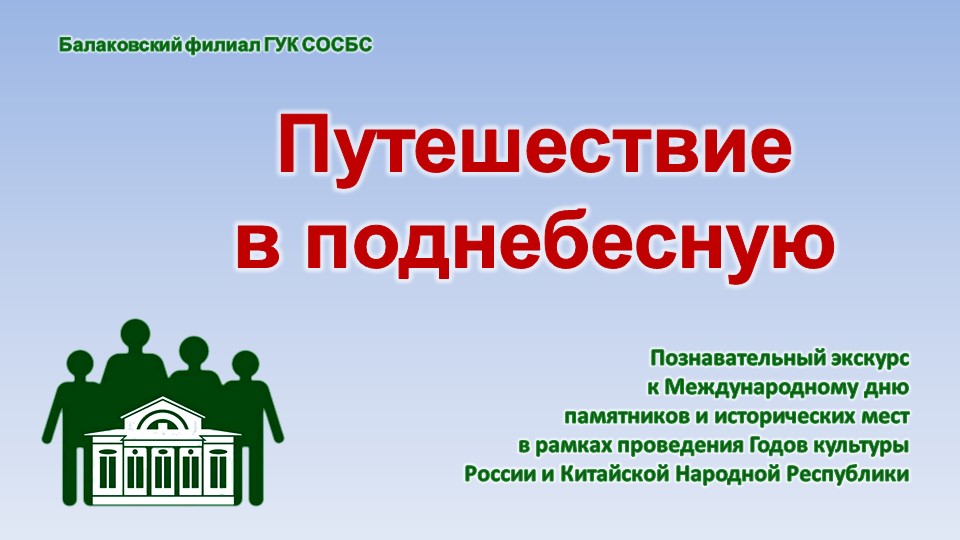 Балаковский филиал ГУК СОСБС

Путешествие в поднебесную

Познавательный экскурс к Международному дню памятников и исторических мест в рамках проведения Годов культуры России и Китайской Народной Республики